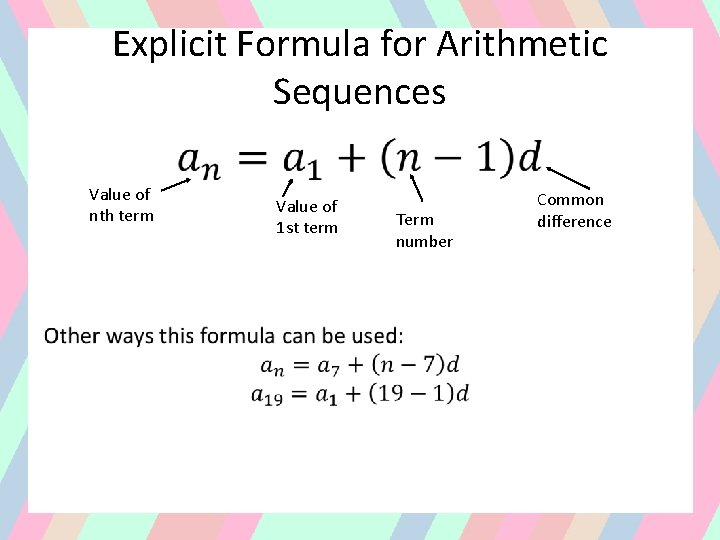 Explicit Formula for Arithmetic Sequences

$a_n = a_1 + (n-1)d$

Value of nth term

Value of 1st term

Term number

Common difference

Other ways this formula can be used:

$a_n = a_7 + (n-7)d$

$a_{19} = a_1 + (19-1)d$